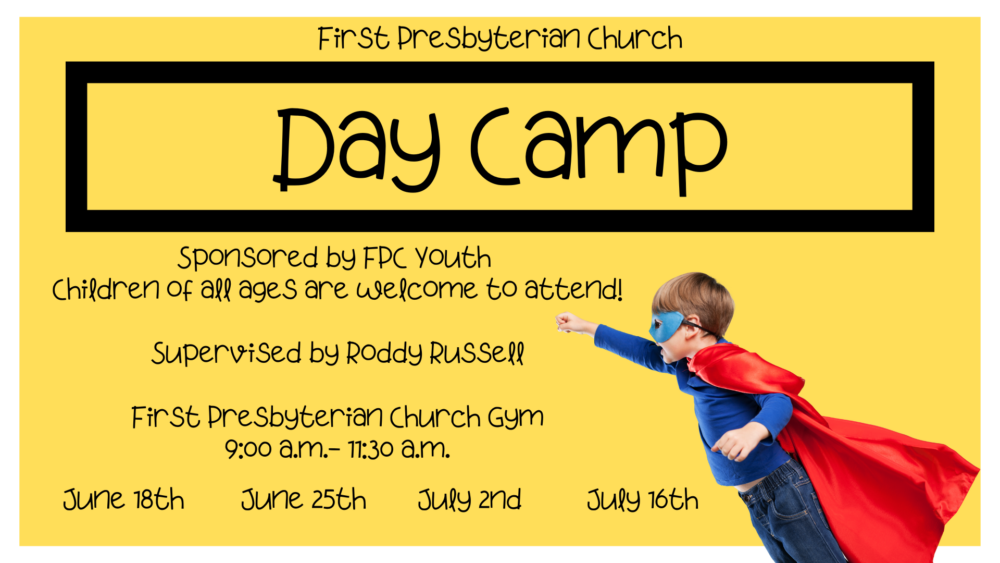 First Presbyterian Church

Day Camp

Sponsored by FPC Youth
Children of all ages are welcome to attend!

Supervised by Roddy Russell

First Presbyterian Church Gym
9:00 a.m.- 11:30 a.m.

June 18th June 25th July 2nd July 16th